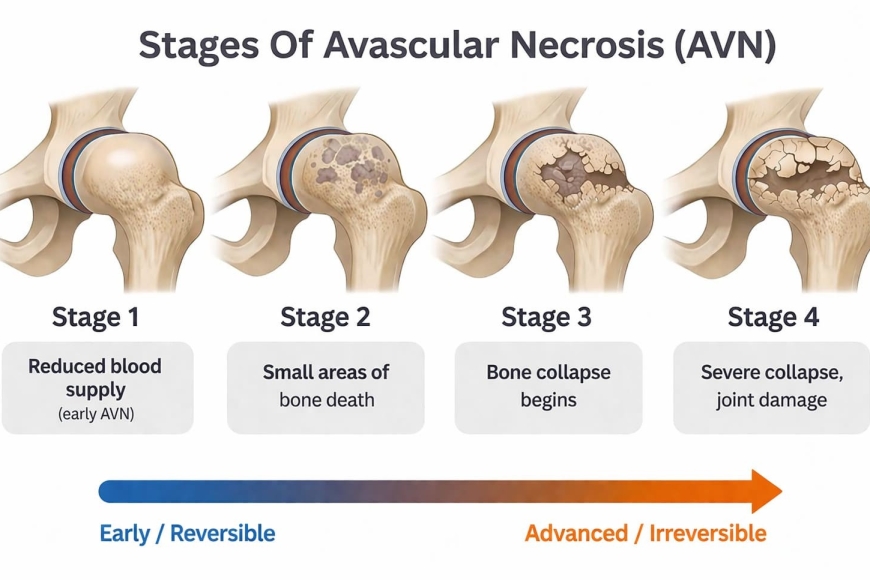 Stages Of Avascular Necrosis (AVN)

Stage 1
Reduced blood supply
(early AVN)

Stage 2
Small areas of bone death

Stage 3
Bone collapse begins

Stage 4
Severe collapse, joint damage

Early / Reversible

Advanced / Irreversible